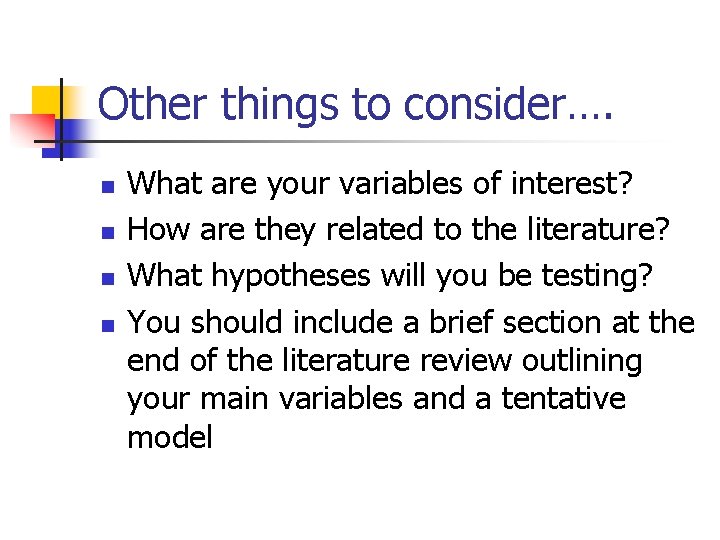 Other things to consider….

- What are your variables of interest?
- How are they related to the literature?
- What hypotheses will you be testing?
- You should include a brief section at the end of the literature review outlining your main variables and a tentative model